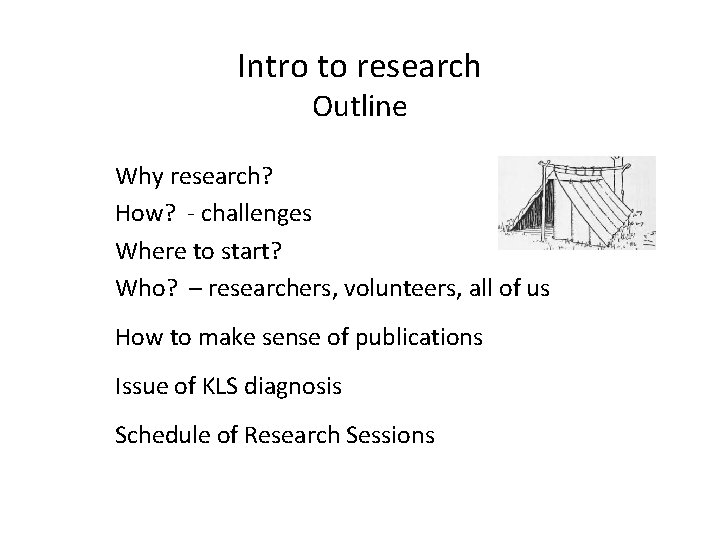 Intro to research
Outline

Why research?
How? - challenges
Where to start?
Who? – researchers, volunteers, all of us

How to make sense of publications

Issue of KLS diagnosis

Schedule of Research Sessions